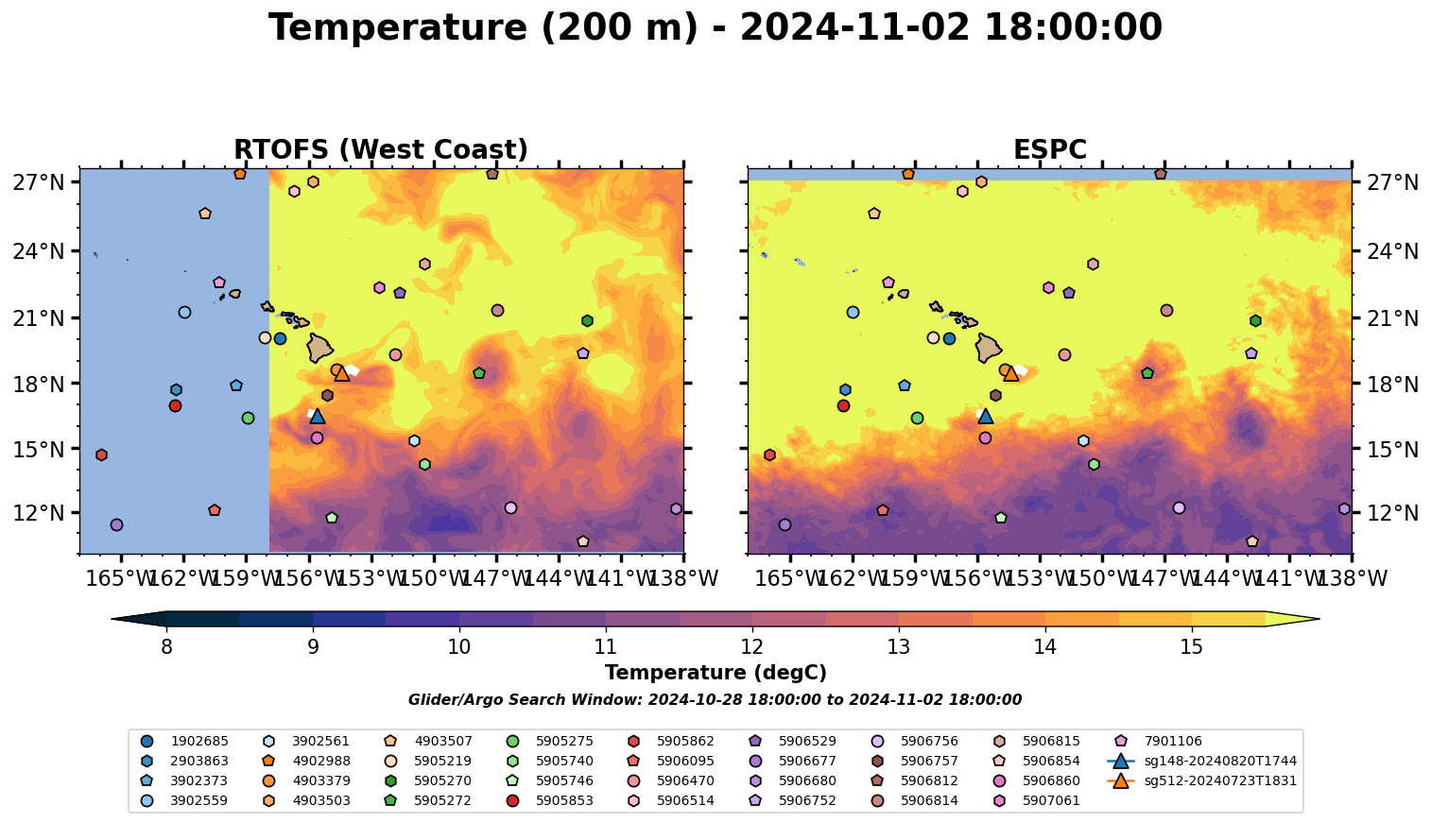 Temperature (200 m) - 2024-11-02 18:00:00

RTOFS (West Coast)

27°N
24°N
21°N
18°N
15°N
12°N

165°W 162°W 159°W 156°W 153°W 150°W 147°W 144°W 141°W 138°W

ESPC

27°N
24°N
21°N
18°N
15°N
12°N

165°W 162°W 159°W 156°W 153°W 150°W 147°W 144°W 141°W 138°W

8 9 10 11 12 13 14 15

Temperature (degC)

Glider/Argo Search Window: 2024-10-28 18:00:00 to 2024-11-02 18:00:00

1902685
2903863
3902373
3902559
3902561
4902988
4903379
4903503
4903507
5905219
5905270
5905272
5905275
5905740
5905746
5905853
5905862
5906095
5906470
5906514
5906529
5906677
5906680
5906752
5906756
5906757
5906812
5906814
5906815
5906854
5906860
5907061
7901106
sg148-20240820T1744
sg512-20240723T1831